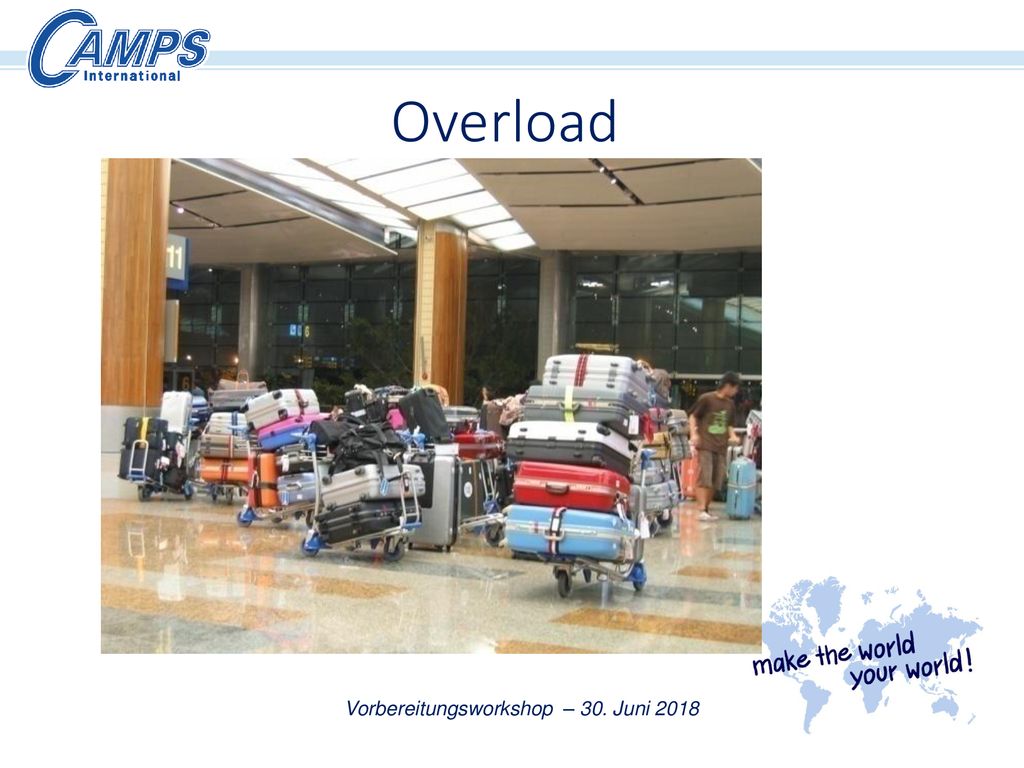 CAMPS International

Overload

11

make the world your world!

Vorbereitungsworkshop – 30. Juni 2018